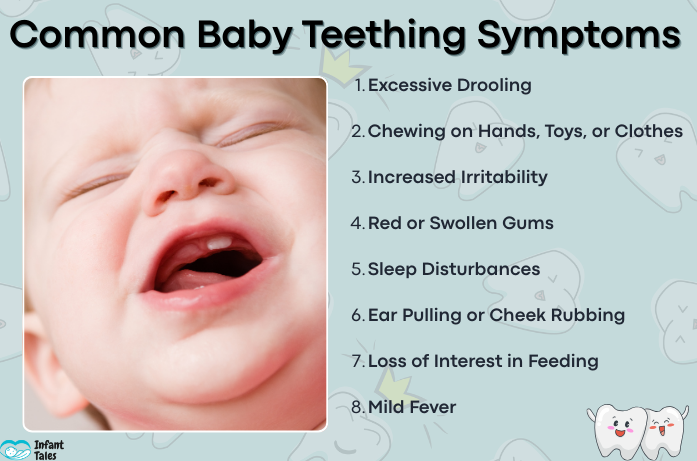 Common Baby Teething Symptoms

1. Excessive Drooling

2. Chewing on Hands, Toys, or Clothes

3. Increased Irritability

4. Red or Swollen Gums

5. Sleep Disturbances

6. Ear Pulling or Cheek Rubbing

7. Loss of Interest in Feeding

8. Mild Fever

Infant Tales